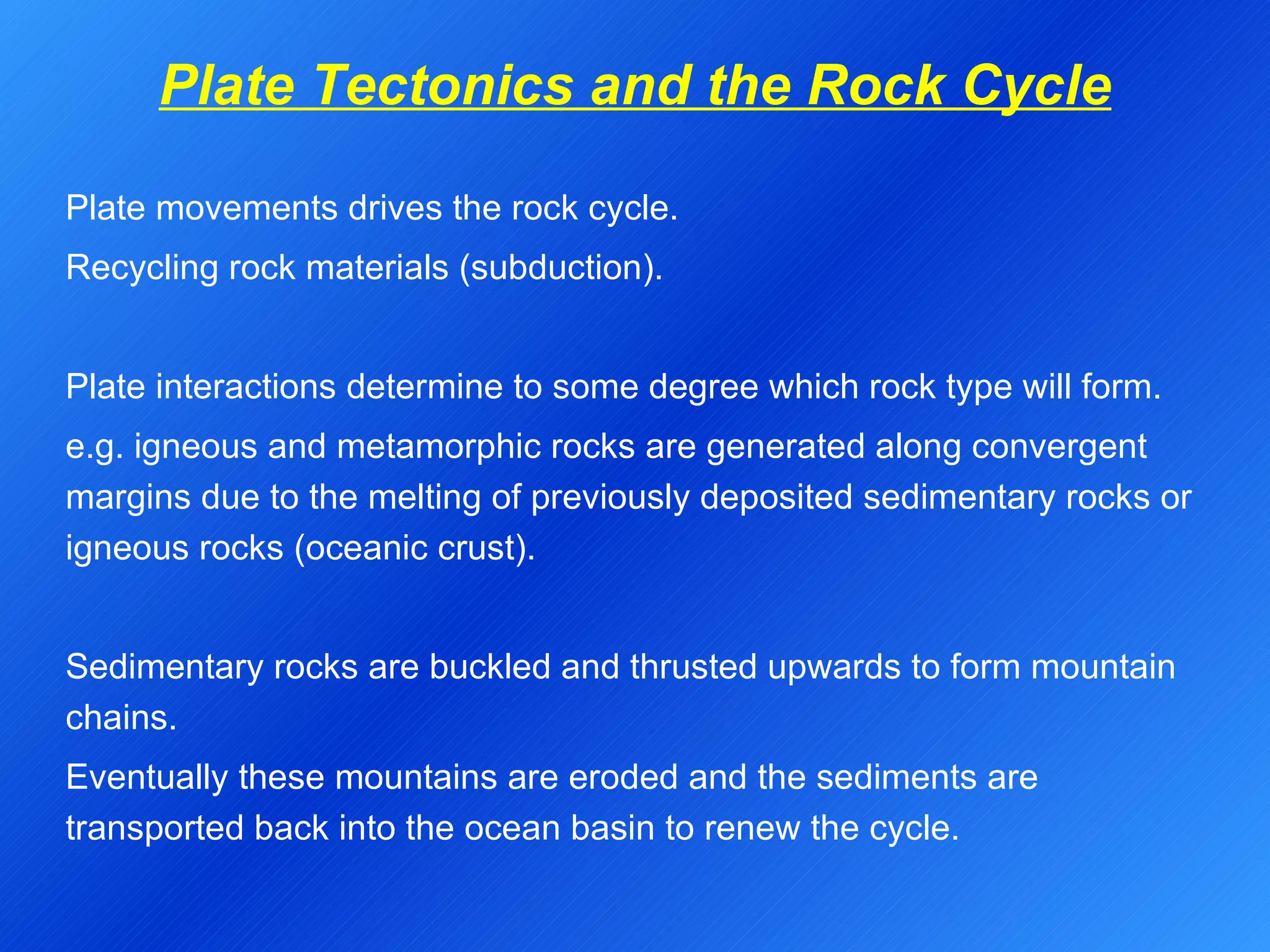 Plate Tectonics and the Rock Cycle

Plate movements drives the rock cycle.

Recycling rock materials (subduction).

Plate interactions determine to some degree which rock type will form.

e.g. igneous and metamorphic rocks are generated along convergent margins due to the melting of previously deposited sedimentary rocks or igneous rocks (oceanic crust).

Sedimentary rocks are buckled and thrusted upwards to form mountain chains.

Eventually these mountains are eroded and the sediments are transported back into the ocean basin to renew the cycle.